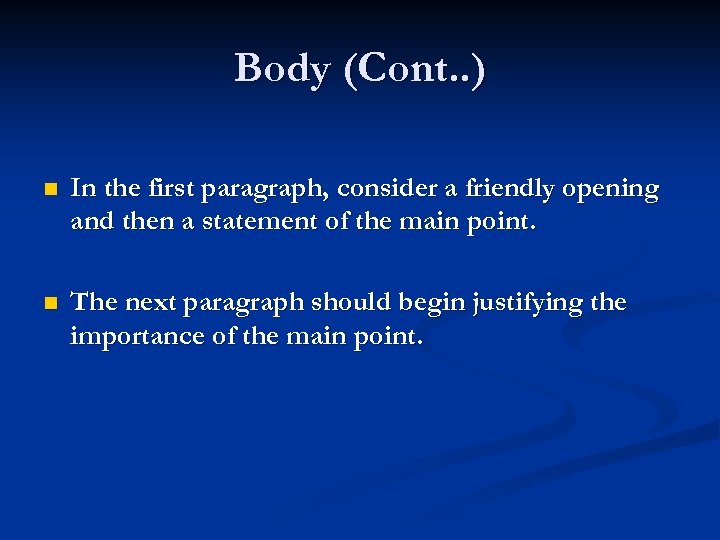 Body (Cont..)

In the first paragraph, consider a friendly opening and then a statement of the main point.

The next paragraph should begin justifying the importance of the main point.